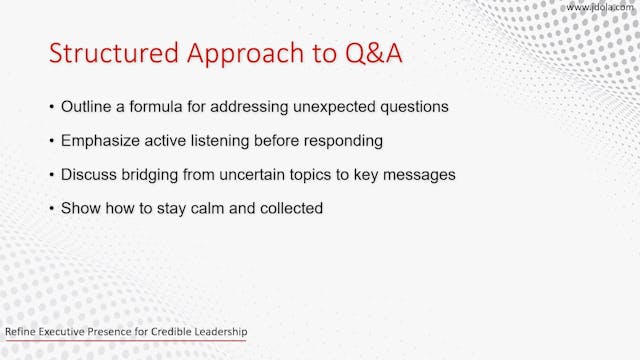 www.jdola.com

Structured Approach to Q&A

• Outline a formula for addressing unexpected questions
• Emphasize active listening before responding
• Discuss bridging from uncertain topics to key messages
• Show how to stay calm and collected

Refine Executive Presence for Credible Leadership